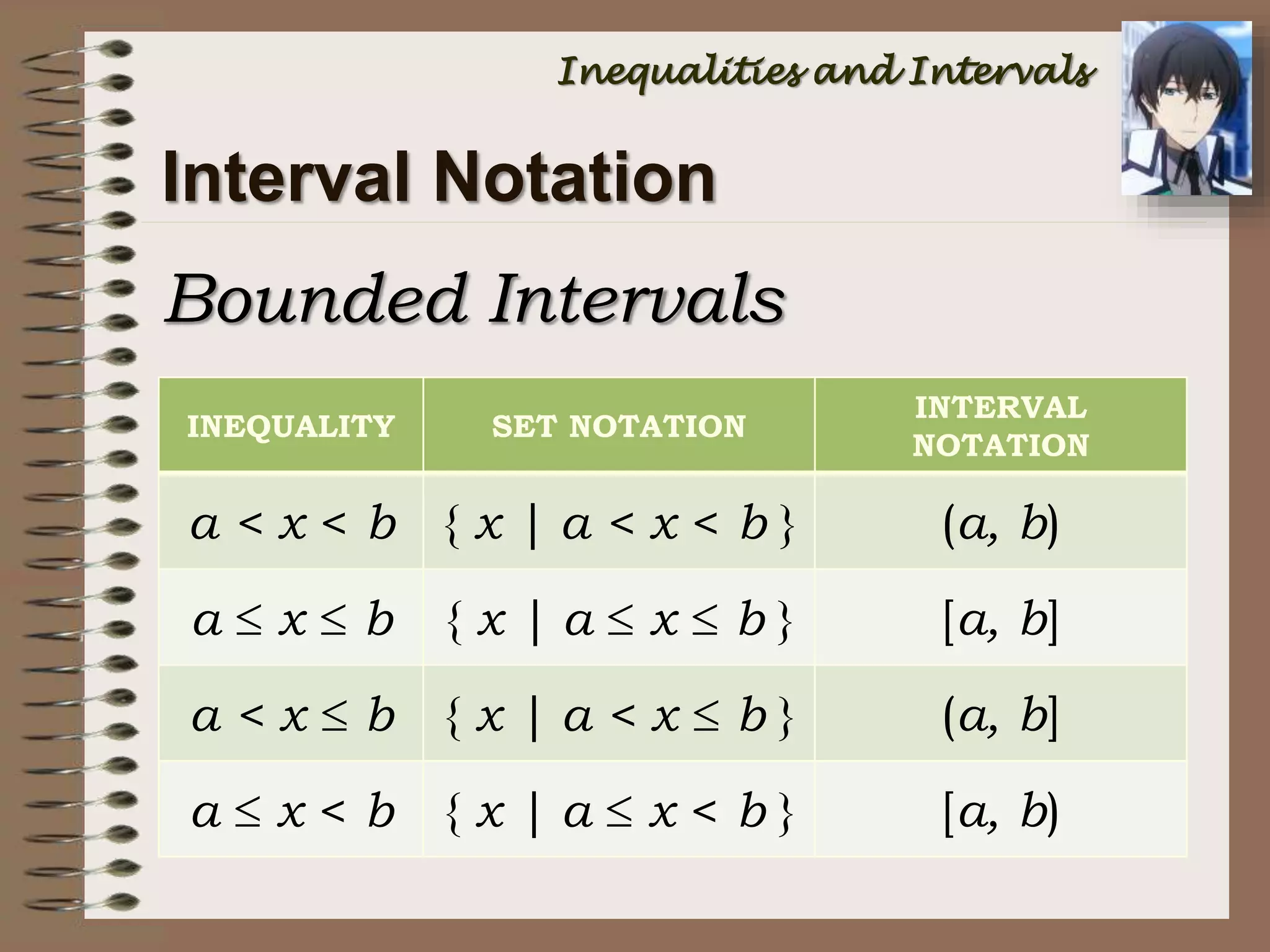 Inequalities and Intervals

Interval Notation

Bounded Intervals

| INEQUALITY | SET NOTATION | INTERVAL NOTATION |
|---|---|---|
| $a < x < b$ | $\{ x \mid a < x < b \}$ | $(a, b)$ |
| $a \leq x \leq b$ | $\{ x \mid a \leq x \leq b \}$ | $[a, b]$ |
| $a < x \leq b$ | $\{ x \mid a < x \leq b \}$ | $(a, b]$ |
| $a \leq x < b$ | $\{ x \mid a \leq x < b \}$ | $[a, b)$ |